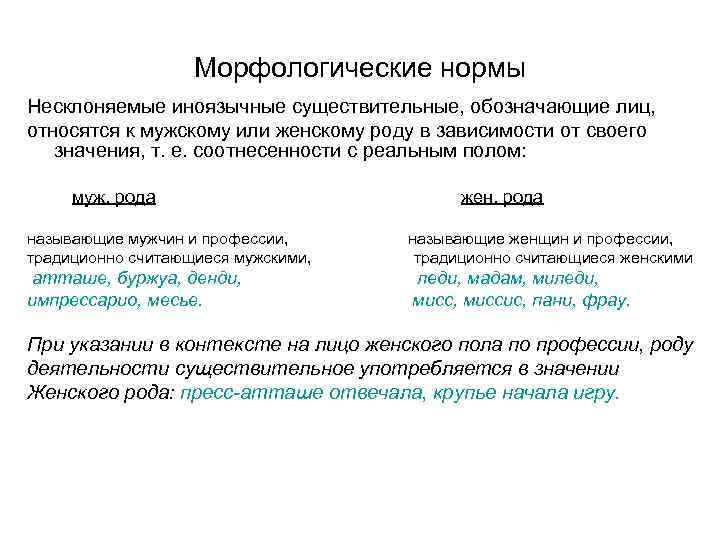 Морфологические нормы

Несклоняемые иноязычные существительные, обозначающие лиц, относятся к мужскому или женскому роду в зависимости от своего значения, т. е. соотнесенности с реальным полом:

муж. рода

называющие мужчин и профессии, традиционно считающиеся мужскими, атташе, буржуа, денди, импрессарио, месье.

жен. рода

называющие женщин и профессии, традиционно считающиеся женскими леди, мадам, миледи, мисс, миссис, пани, фрау.

При указании в контексте на лицо женского пола по профессии, роду деятельности существительное употребляется в значении Женского рода: пресс-атташе отвечала, крупье начала игру.